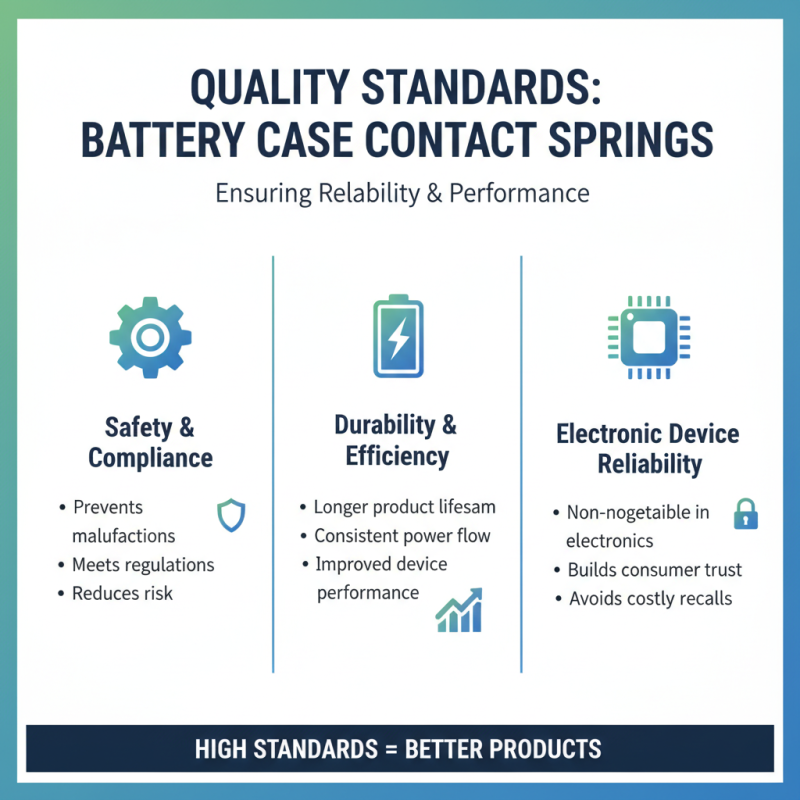 QUALITY STANDARDS: BATTERY CASE CONTACT SPRINGS

Ensuring Relability & Performance

Safety & Compliance

• Prevents malufactions
• Meets regulations
• Reduces risk

Durability & Efficiency

• Longer product lifesam
• Consistent power flow
• Improved device performance

Electronic Device Reliability

• Non-nogetable in electronics
• Builds consumer trust
• Avoids costly recalls

HIGH STANDARDS = BETTER PRODUCTS